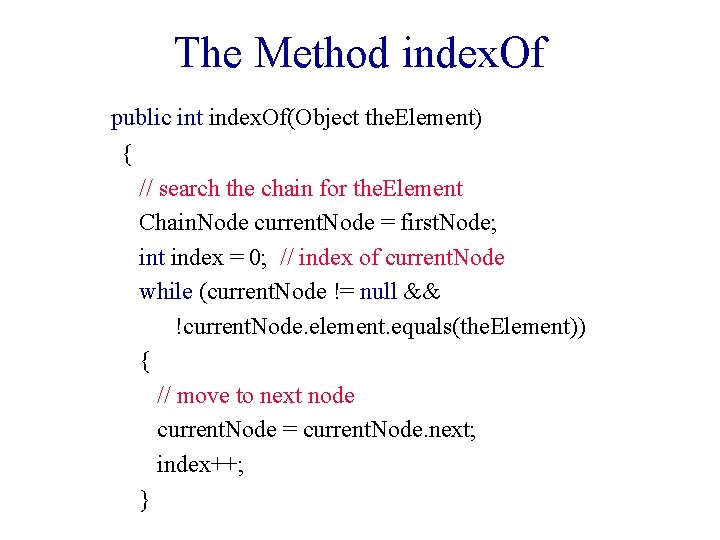 The Method indexOf

public int indexOf(Object theElement)
{
// search the chain for theElement
ChainNode currentNode = firstNode;
int index = 0; // index of currentNode
while (currentNode != null &&
!currentNode.element.equals(theElement))
{
// move to next node
currentNode = currentNode.next;
index++;
}